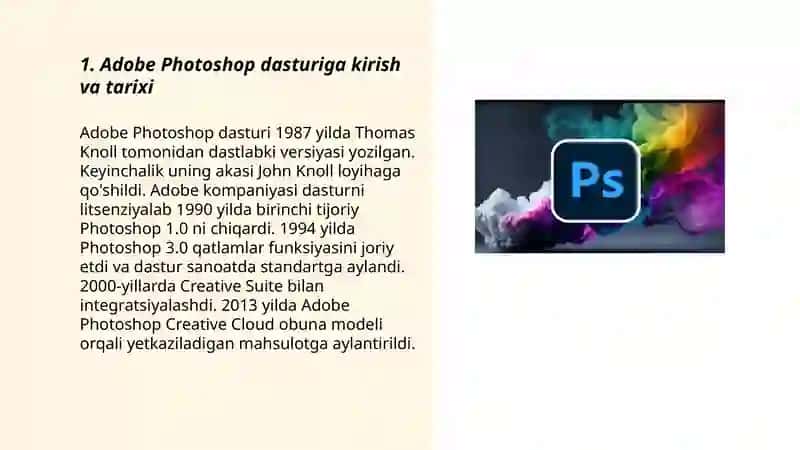 1. Adobe Photoshop dasturiga kirish va tarixi

Adobe Photoshop dasturi 1987 yilda Thomas Knoll tomonidan dastlabki versiyasi yozilgan. Keyinchalik uning akasi John Knoll loyihaga qo'shildi. Adobe kompaniyasi dasturni litsenziyalab 1990 yilda birinchi tijoriy Photoshop 1.0 ni chiqardi. 1994 yilda Photoshop 3.0 qatlamlar funksiyasini joriy etdi va dastur sanoatda standartga aylandi. 2000-yillarda Creative Suite bilan integratsiyalashdi. 2013 yilda Adobe Photoshop Creative Cloud obuna modeli orqali yetkaziladigan mahsulotga aylantirildi.

Ps